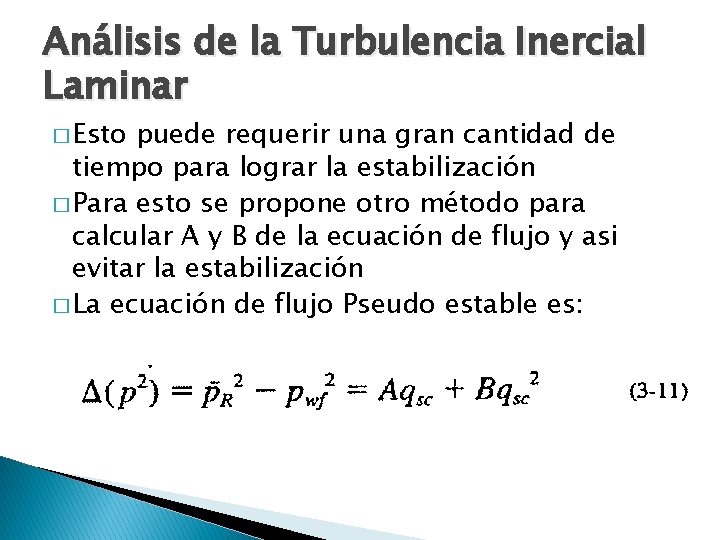 Análisis de la Turbulencia Inercial Laminar

□ Esto puede requerir una gran cantidad de tiempo para lograr la estabilización

□ Para esto se propone otro método para calcular A y B de la ecuación de flujo y asi evitar la estabilización

□ La ecuación de flujo Pseudo estable es:

$\Delta(p^2) = \bar{p}_R^{\,2} - p_{wf}^{\,2} = Aq_{sc} + Bq_{sc}^{\,2}$ (3-11)